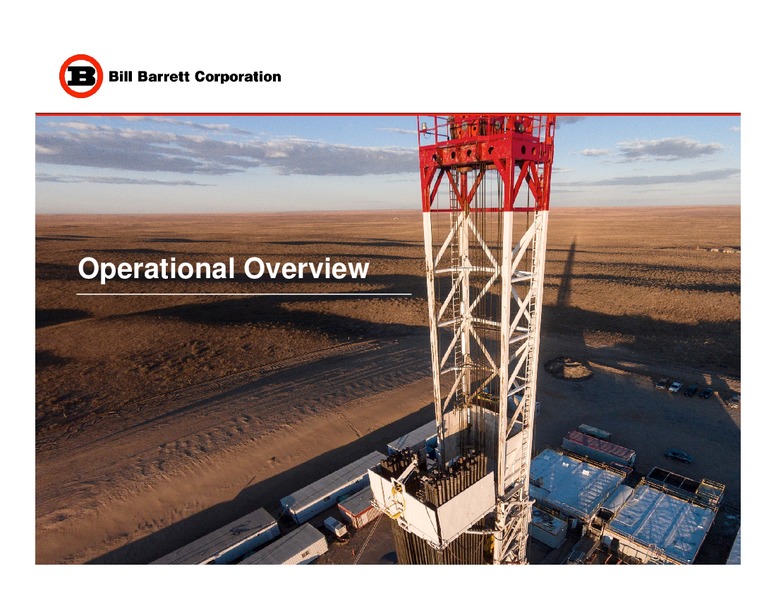 B Bill Barrett Corporation

Operational Overview